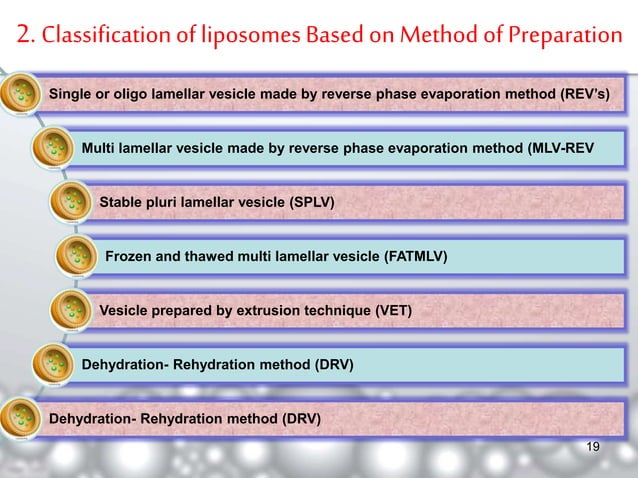 2. Classification of liposomes Based on Method of Preparation

Single or oligo lamellar vesicle made by reverse phase evaporation method (REV's)

Multi lamellar vesicle made by reverse phase evaporation method (MLV-REV

Stable pluri lamellar vesicle (SPLV)

Frozen and thawed multi lamellar vesicle (FATMLV)

Vesicle prepared by extrusion technique (VET)

Dehydration- Rehydration method (DRV)

Dehydration- Rehydration method (DRV)

19